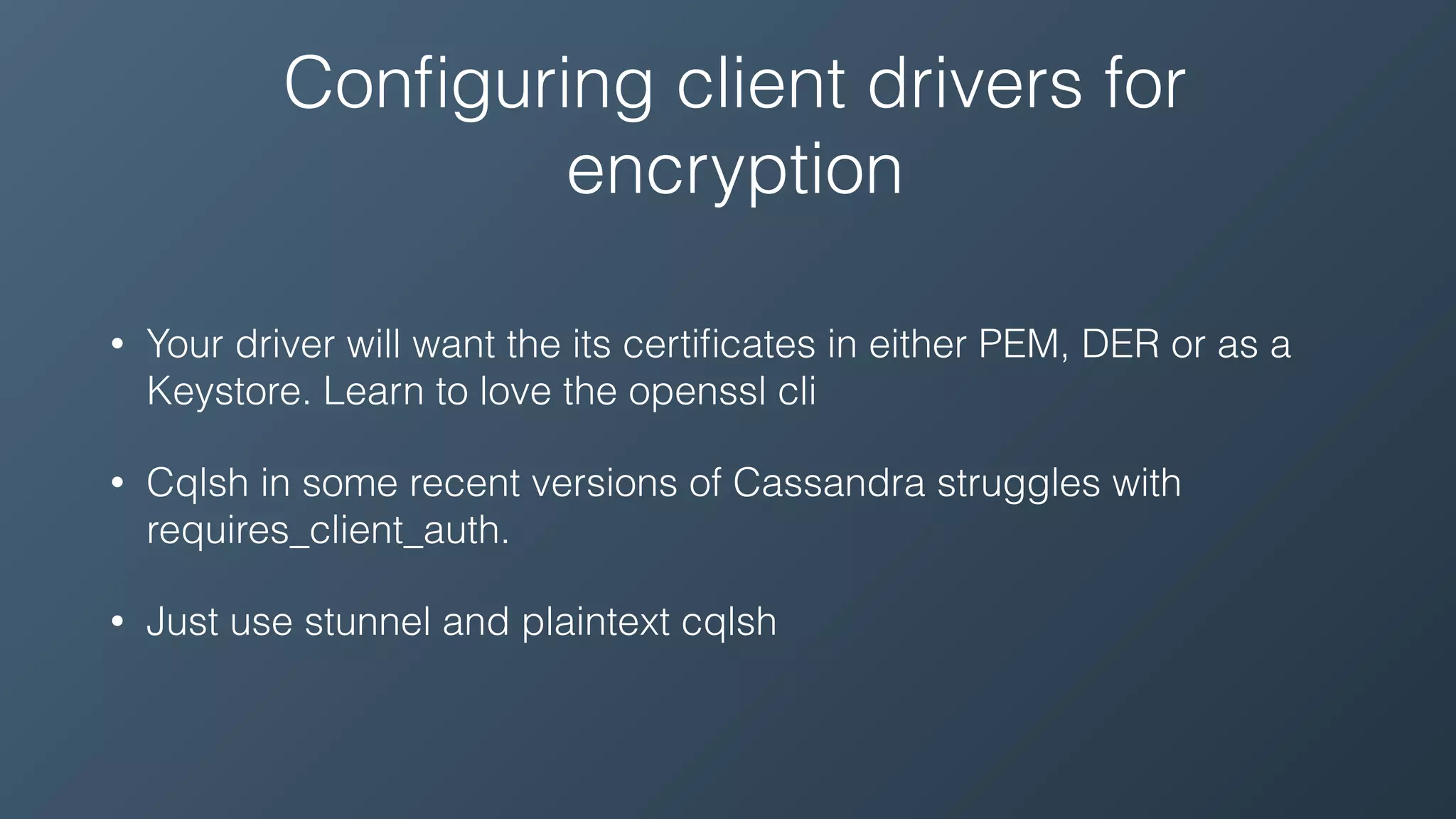 Configuring client drivers for encryption

• Your driver will want the its certificates in either PEM, DER or as a Keystore. Learn to love the openssl cli

• Cqlsh in some recent versions of Cassandra struggles with requires_client_auth.

• Just use stunnel and plaintext cqlsh